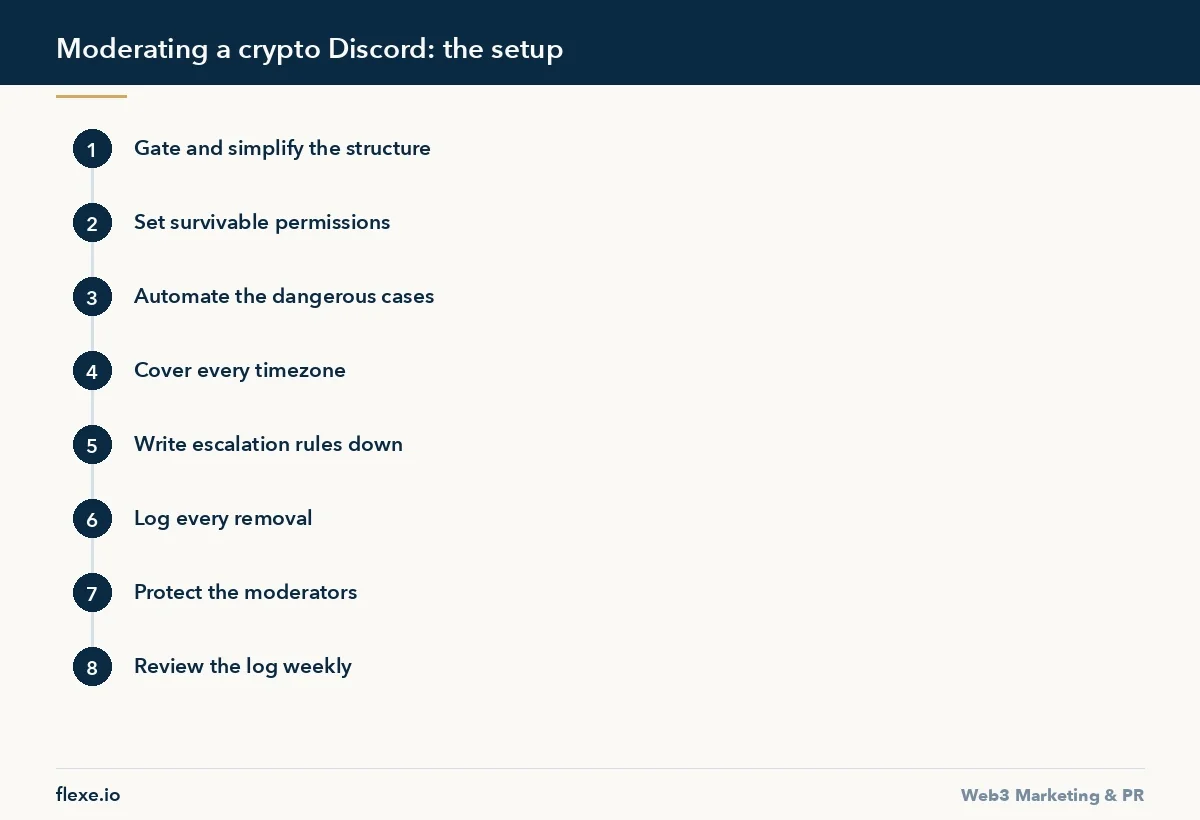 Moderating a crypto Discord: the setup

1 Gate and simplify the structure

2 Set survivable permissions

3 Automate the dangerous cases

4 Cover every timezone

5 Write escalation rules down

6 Log every removal

7 Protect the moderators

8 Review the log weekly

flexe.io

Web3 Marketing & PR